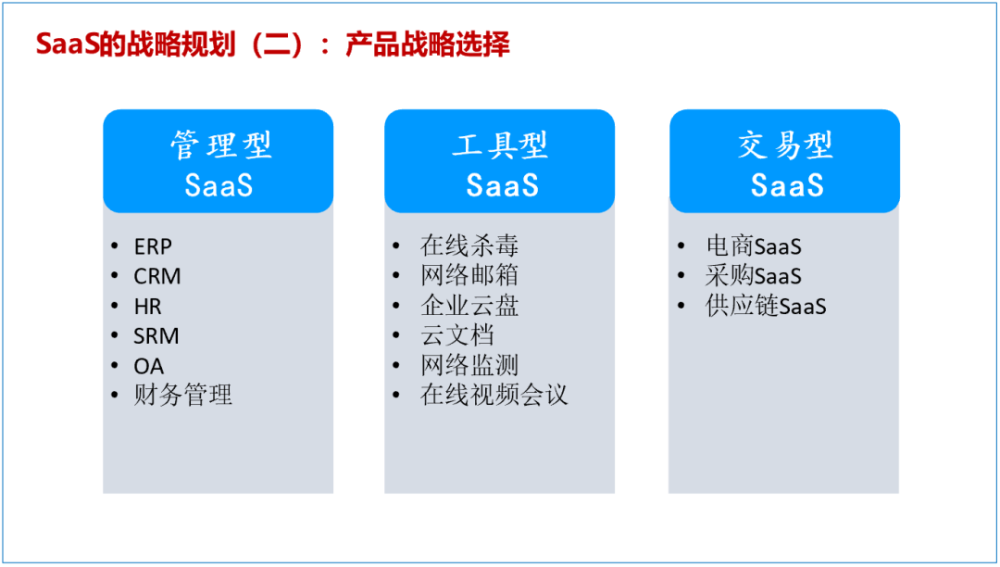 SaaS的战略规划（二）：产品战略选择

管理型
SaaS

• ERP
• CRM
• HR
• SRM
• OA
• 财务管理

工具型
SaaS

• 在线杀毒
• 网络邮箱
• 企业云盘
• 云文档
• 网络监测
• 在线视频会议

交易型
SaaS

• 电商SaaS
• 采购SaaS
• 供应链SaaS